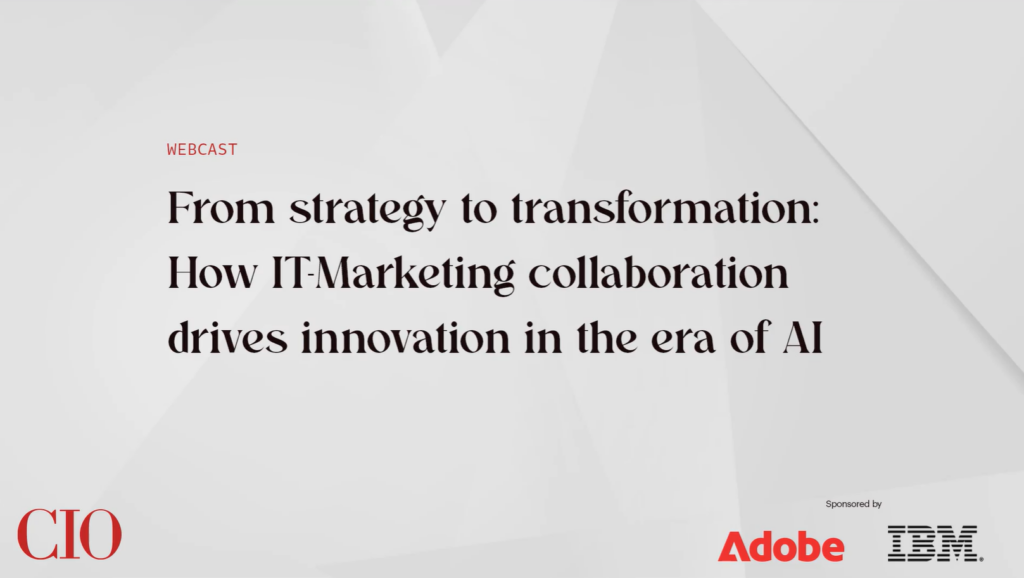 WEBCAST

From strategy to transformation: How IT-Marketing collaboration drives innovation in the era of AI

CIO

Sponsored by

Adobe

IBM.